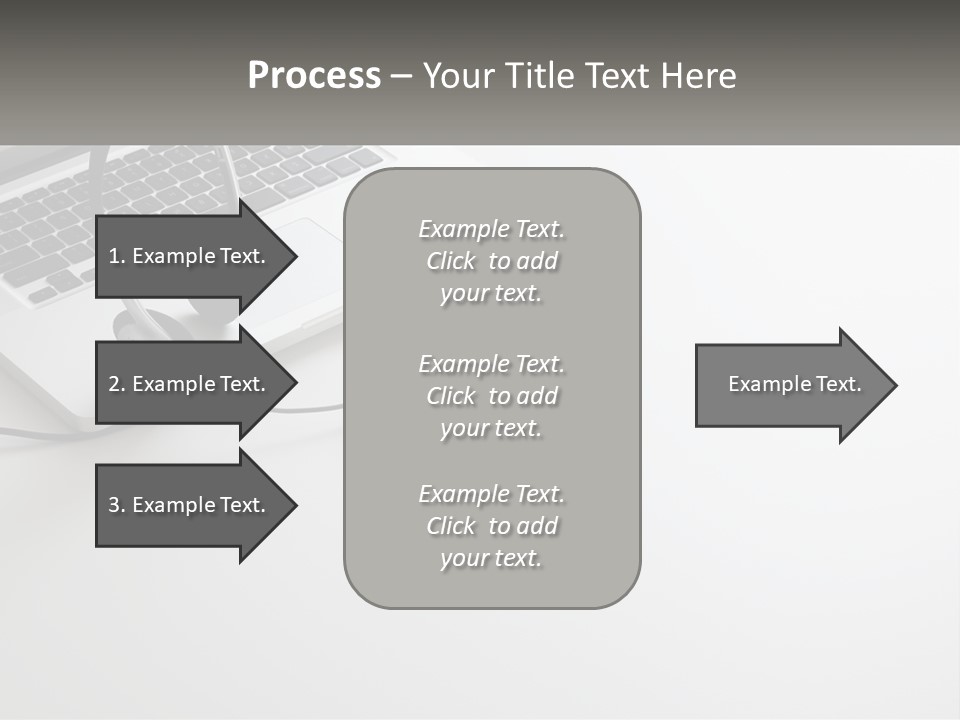 Process – Your Title Text Here

1. Example Text.

2. Example Text.

3. Example Text.

Example Text. Click to add your text.

Example Text. Click to add your text.

Example Text. Click to add your text.

Example Text.